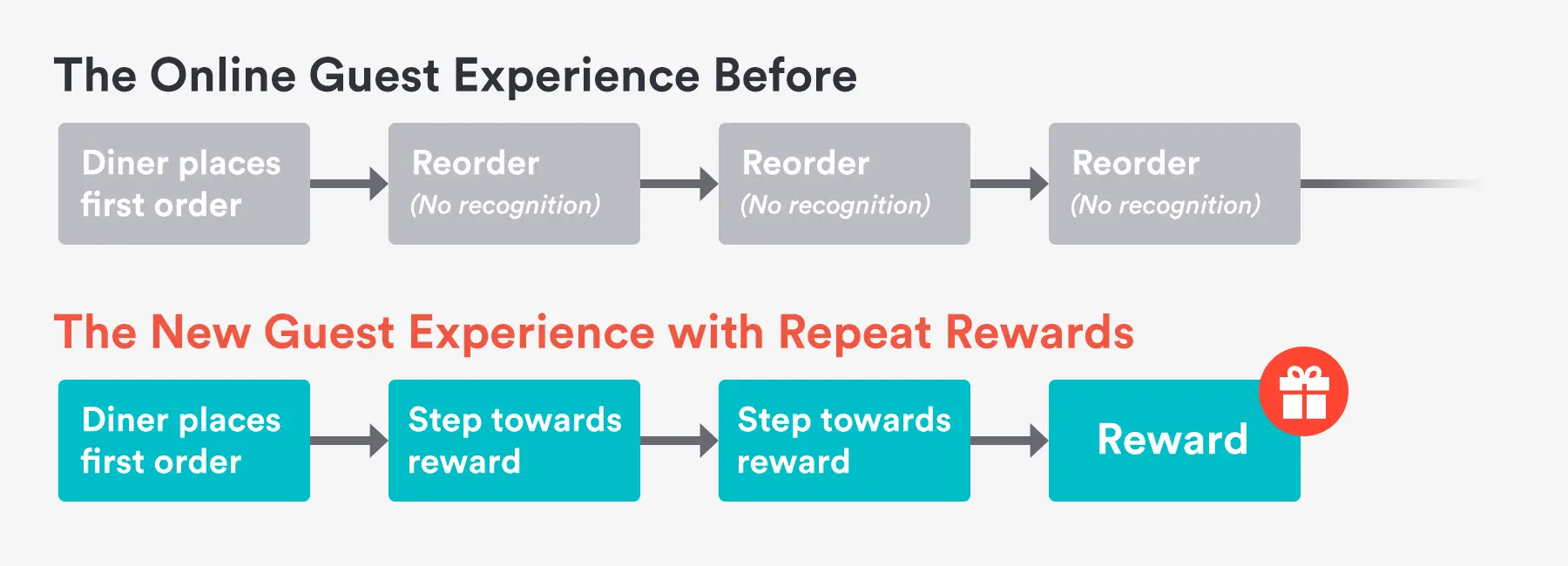 The Online Guest Experience Before

Diner places first order

Reorder
(No recognition)

Reorder
(No recognition)

Reorder
(No recognition)

The New Guest Experience with Repeat Rewards

Diner places first order

Step towards reward

Step towards reward

Reward